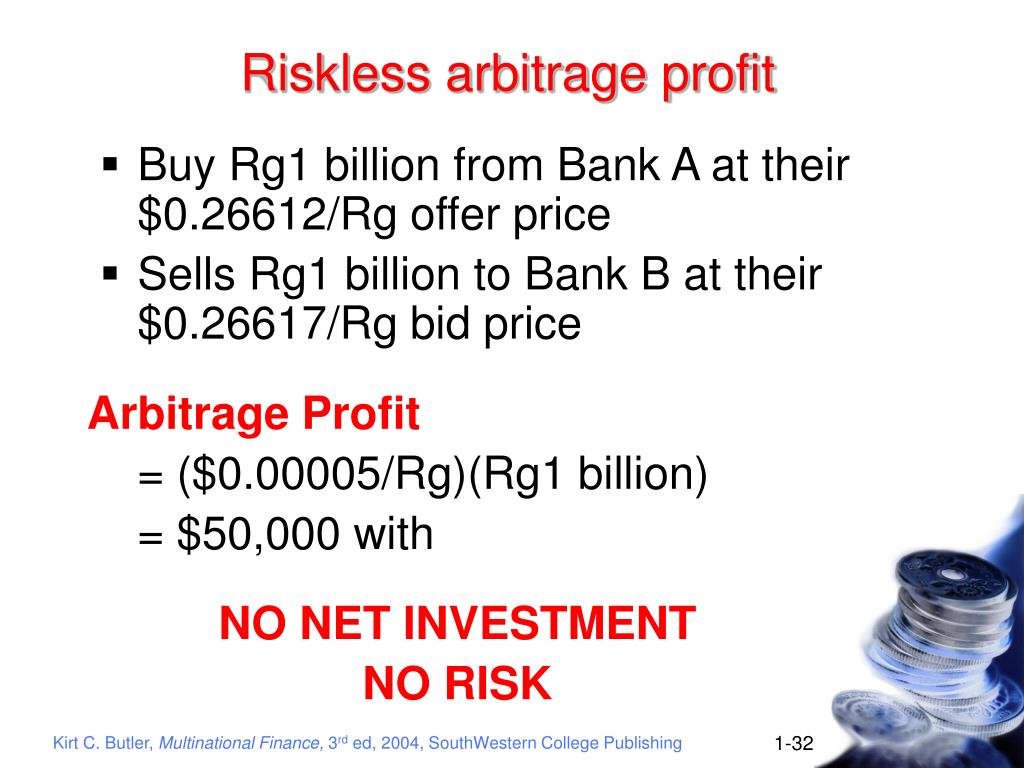 Riskless arbitrage profit

▪ Buy Rg1 billion from Bank A at their \$0.26612/Rg offer price

▪ Sells Rg1 billion to Bank B at their \$0.26617/Rg bid price

Arbitrage Profit

= (\$0.00005/Rg)(Rg1 billion)

= \$50,000 with

NO NET INVESTMENT

NO RISK

Kirt C. Butler, Multinational Finance, 3$^{rd}$ ed, 2004, SouthWestern College Publishing

1-32